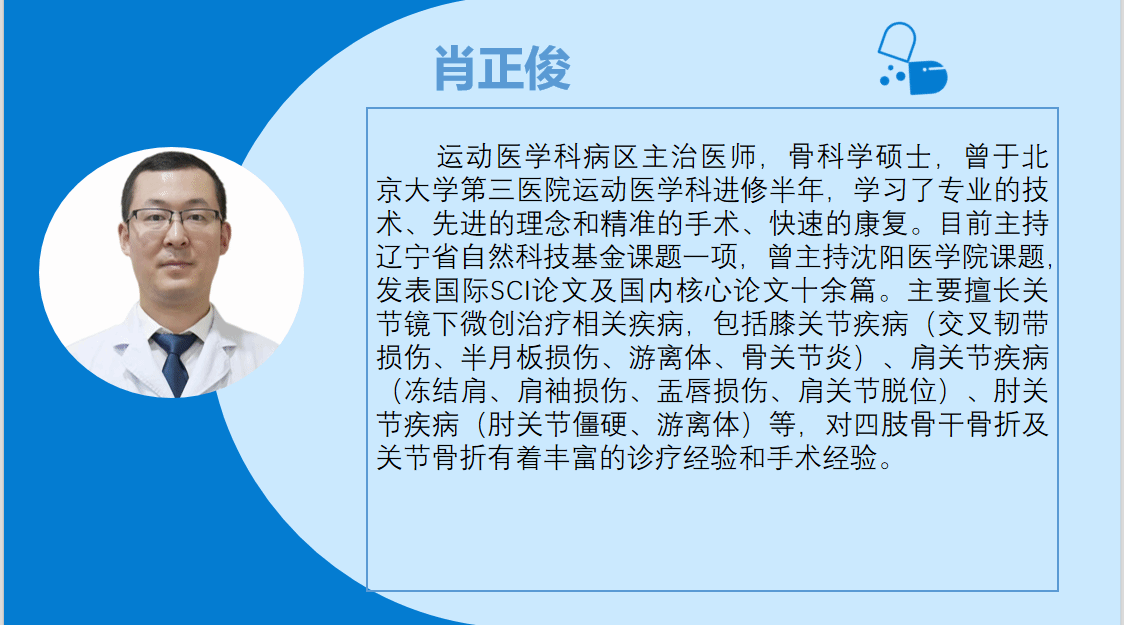 肖正俊

运动医学科病区主治医师，骨科学硕士，曾于北京大学第三医院运动医学科进修半年，学习了专业的技术、先进的理念和精准的手术、快速的康复。目前主持辽宁省自然科技基金课题一项，曾主持沈阳医学院课题，发表国际SCI论文及国内核心论文十余篇。主要擅长关节镜下微创治疗相关疾病，包括膝关节疾病（交叉韧带损伤、半月板损伤、游离体、骨关节炎）、肩关节疾病（冻结肩、肩袖损伤、盂唇损伤、肩关节脱位）、肘关节疾病（肘关节僵硬、游离体）等，对四肢骨干骨折及关节骨折有着丰富的诊疗经验和手术经验。